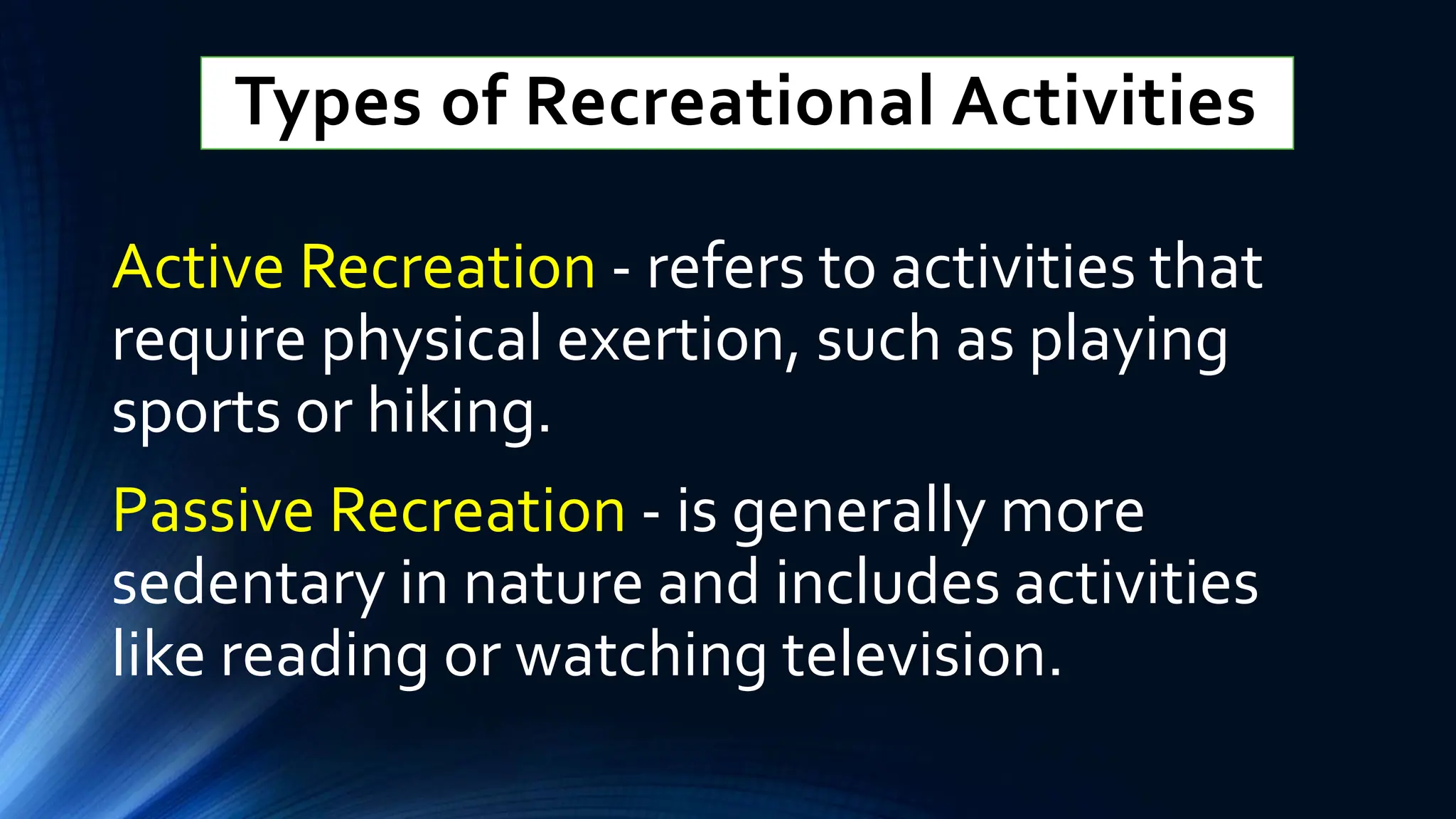 Types of Recreational Activities

Active Recreation - refers to activities that require physical exertion, such as playing sports or hiking.

Passive Recreation - is generally more sedentary in nature and includes activities like reading or watching television.